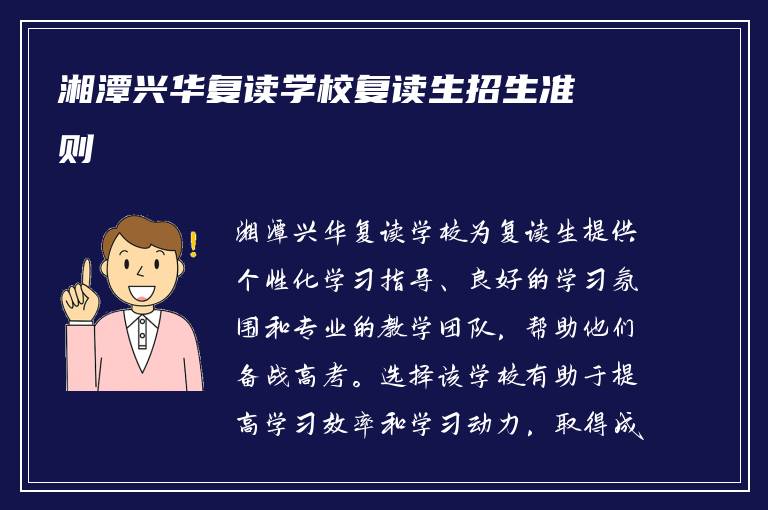 湘潭兴华复读学校复读生招生准则

湘潭兴华复读学校为复读生提供个性化学习指导、良好的学习氛围和专业的教学团队，帮助他们备战高考。选择该学校有助于提高学习效率和学习动力，取得成